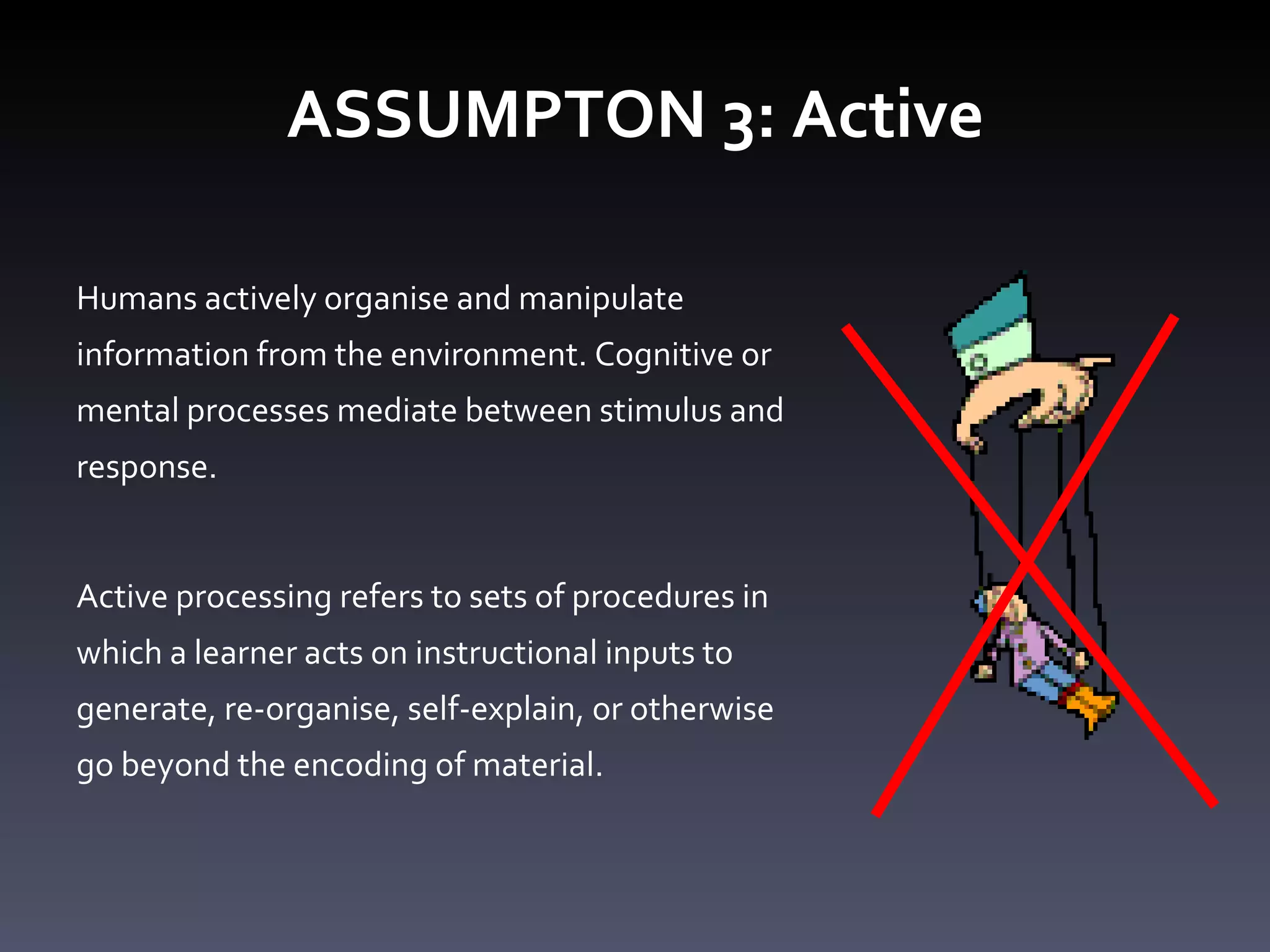 ASSUMPTON 3: Active

Humans actively organise and manipulate information from the environment. Cognitive or mental processes mediate between stimulus and response.

Active processing refers to sets of procedures in which a learner acts on instructional inputs to generate, re-organise, self-explain, or otherwise go beyond the encoding of material.